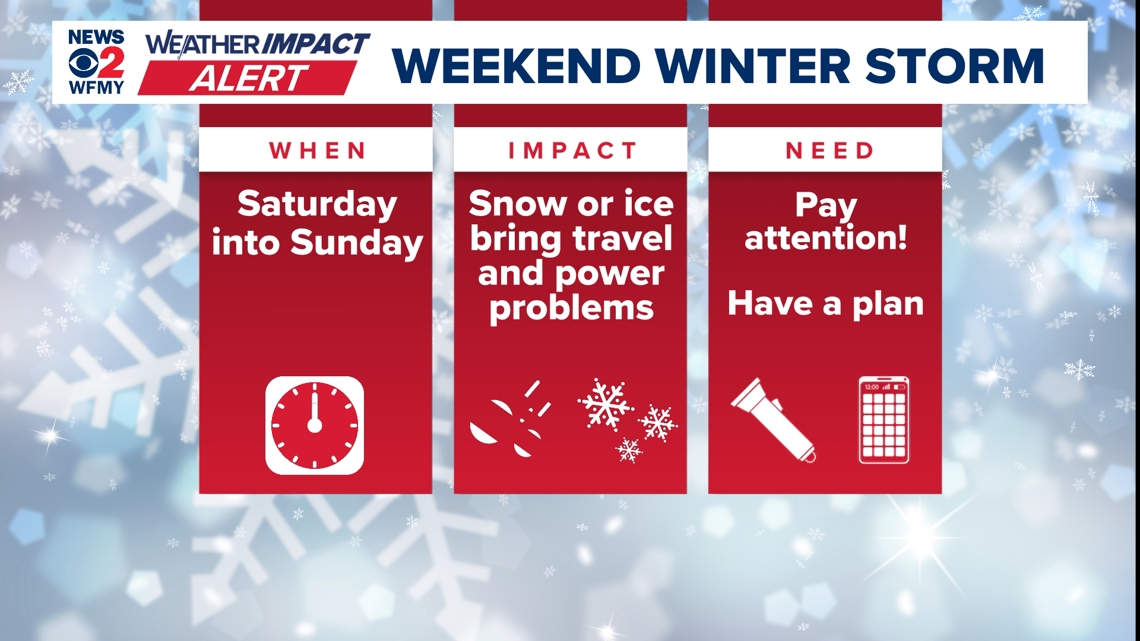 NEWS 2 WFMY

WEATHER IMPACT ALERT

WEEKEND WINTER STORM

WHEN

Saturday into Sunday

IMPACT

Snow or ice bring travel and power problems

NEED

Pay attention!

Have a plan

12:00